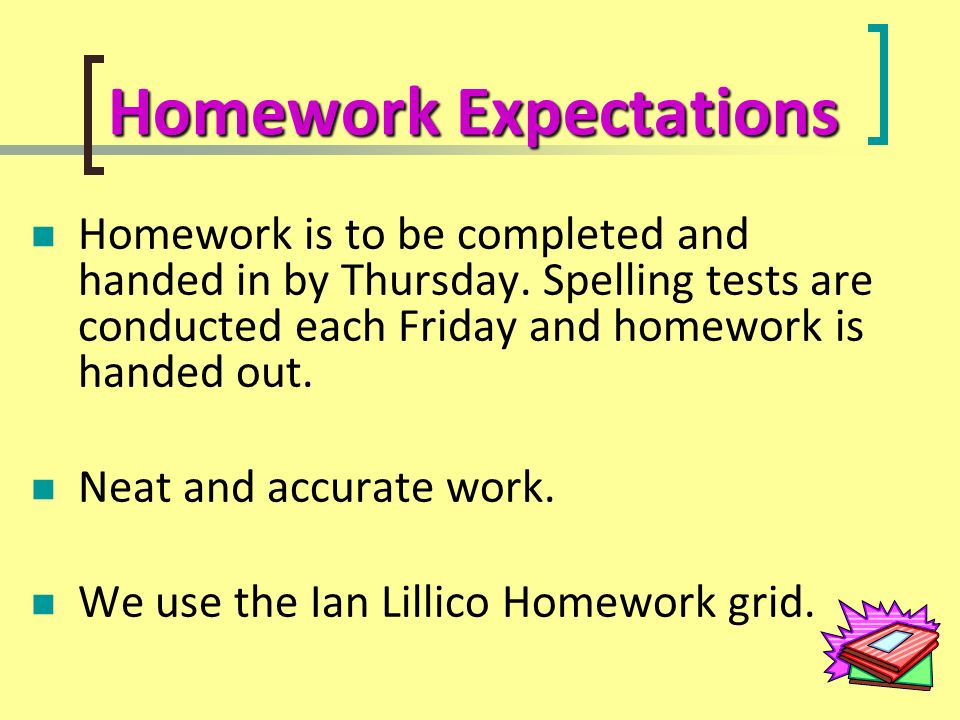 Homework Expectations

Homework is to be completed and handed in by Thursday. Spelling tests are conducted each Friday and homework is handed out.

Neat and accurate work.

We use the Ian Lillico Homework grid.